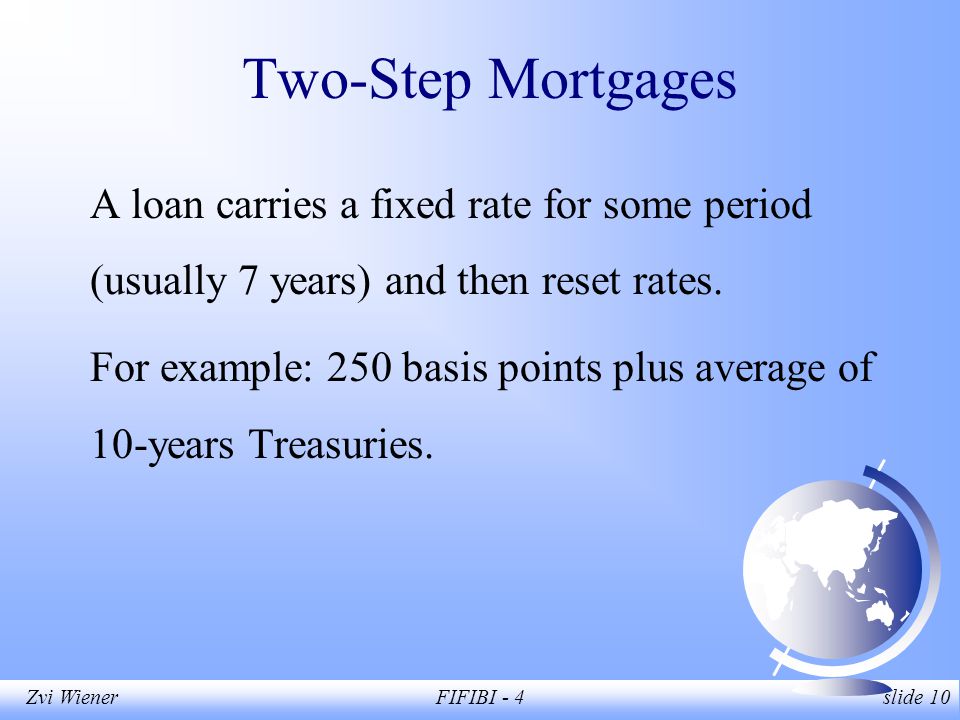 Two-Step Mortgages

A loan carries a fixed rate for some period (usually 7 years) and then reset rates.

For example: 250 basis points plus average of 10-years Treasuries.

Zvi Wiener

FIFIBI - 4

slide 10